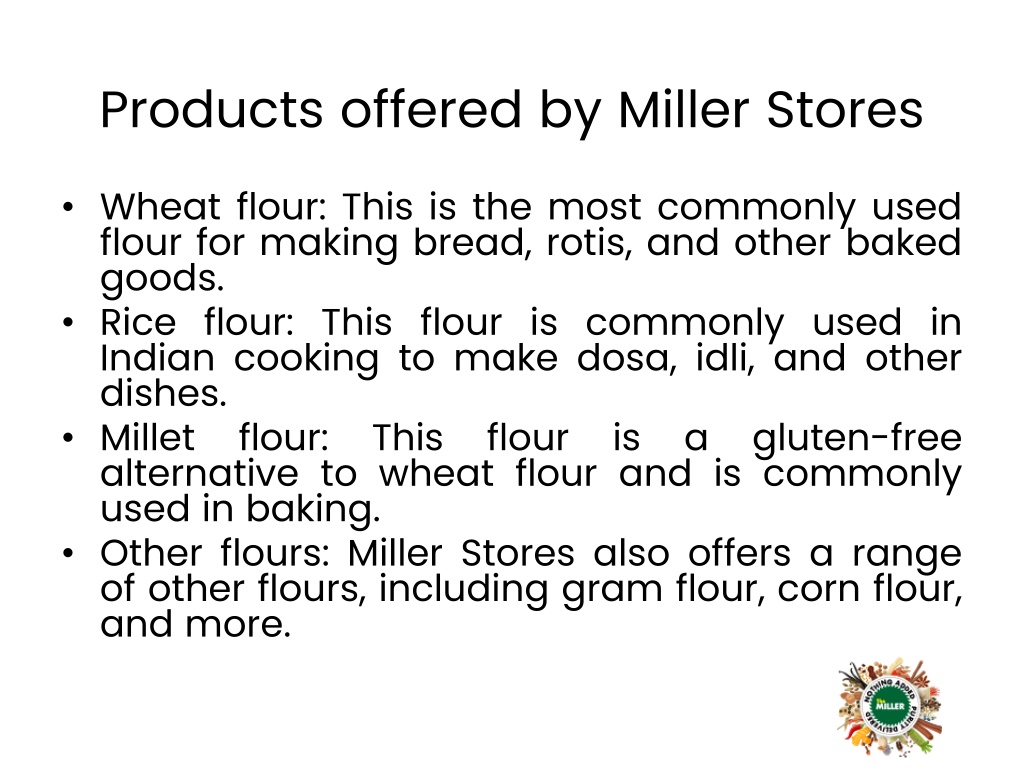 Products offered by Miller Stores

• Wheat flour: This is the most commonly used flour for making bread, rotis, and other baked goods.
• Rice flour: This flour is commonly used in Indian cooking to make dosa, idli, and other dishes.
• Millet flour: This flour is a gluten-free alternative to wheat flour and is commonly used in baking.
• Other flours: Miller Stores also offers a range of other flours, including gram flour, corn flour, and more.

NOTHING ADDED PURITY DELIVERED
MILLER